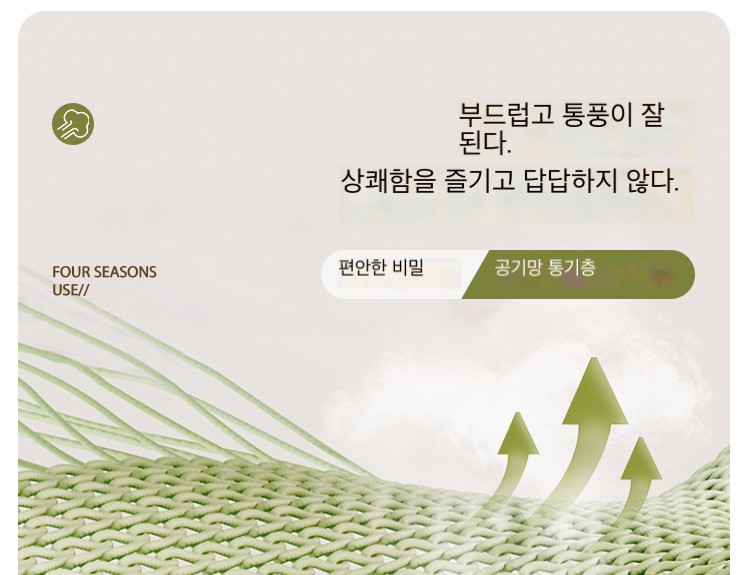 부드럽고 통풍이 잘 된다.
상쾌함을 즐기고 답답하지 않다.

FOUR SEASONS USE//

편안한 비밀

공기망 통기층